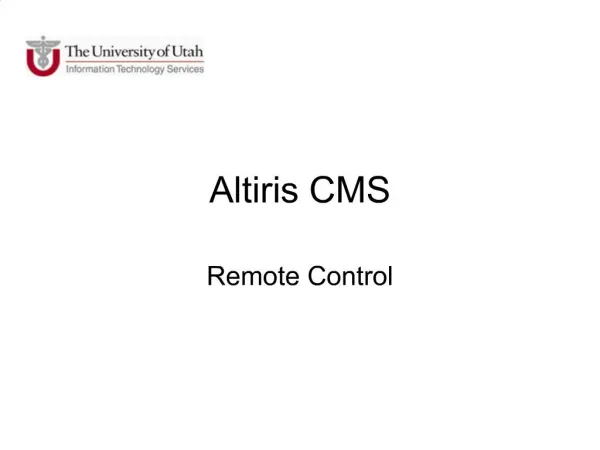 The University of Utah
Information Technology Services

Altiris CMS

Remote Control